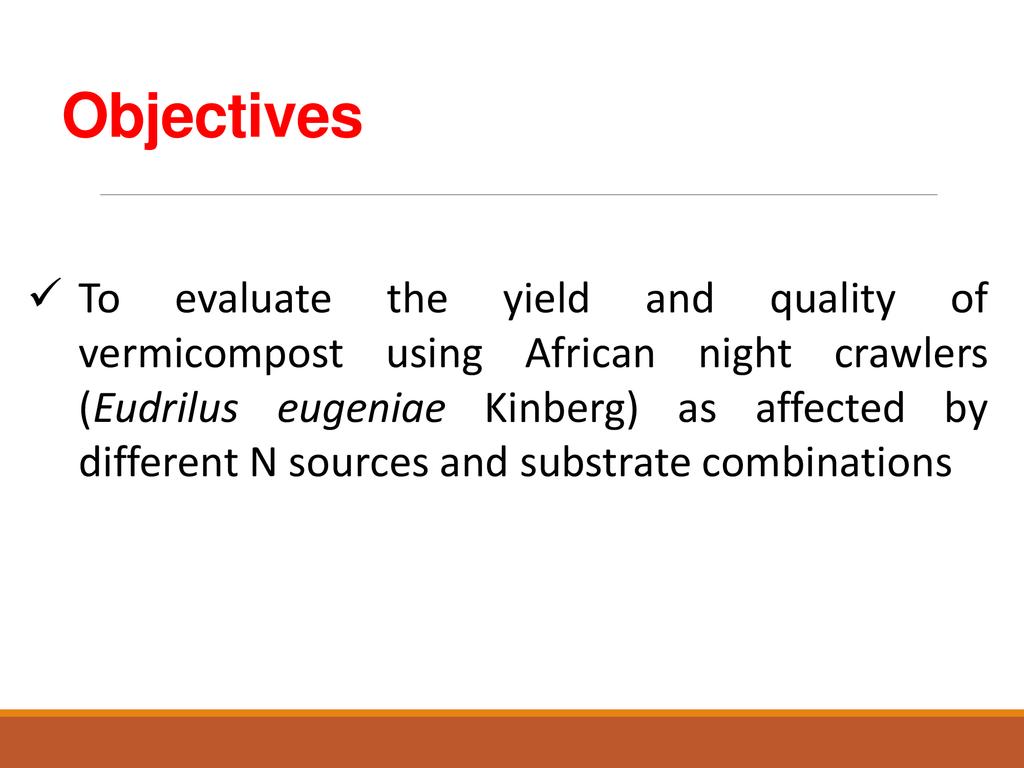 Objectives

✓ To evaluate the yield and quality of vermicompost using African night crawlers (Eudrilus eugeniae Kinberg) as affected by different N sources and substrate combinations